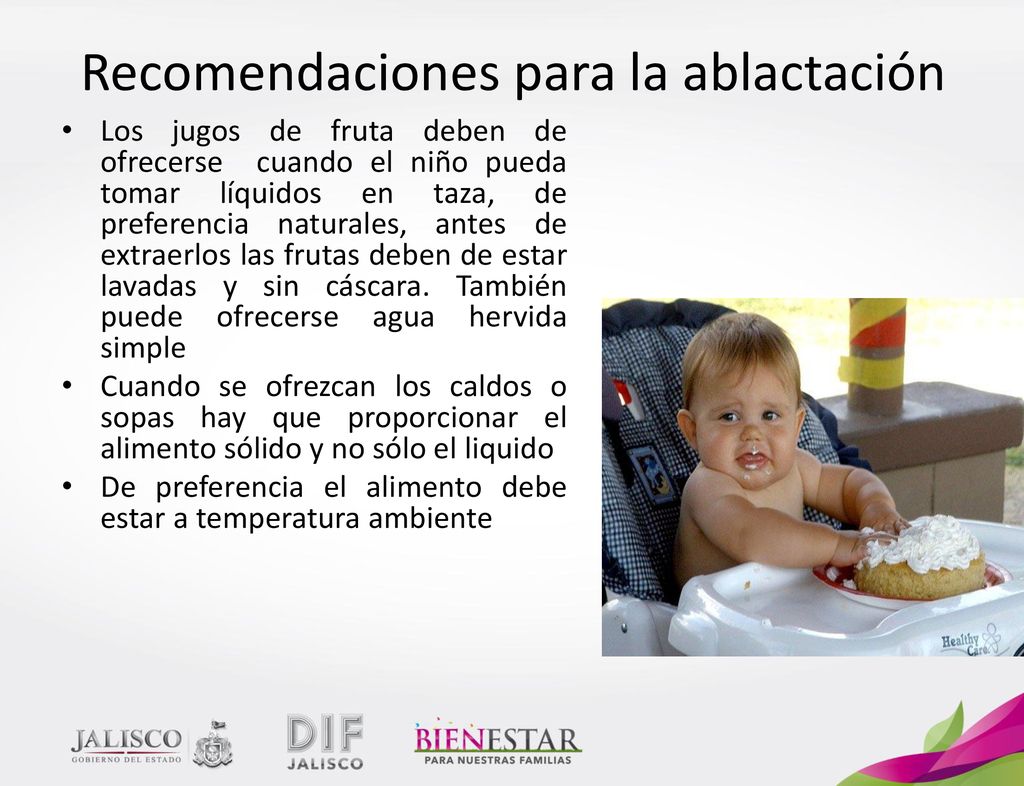 Recomendaciones para la ablactación

• Los jugos de fruta deben de ofrecerse cuando el niño pueda tomar líquidos en taza, de preferencia naturales, antes de extraerlos las frutas deben de estar lavadas y sin cáscara. También puede ofrecerse agua hervida simple

• Cuando se ofrezcan los caldos o sopas hay que proporcionar el alimento sólido y no sólo el liquido

• De preferencia el alimento debe estar a temperatura ambiente

Healthy Care

JALISCO
GOBIERNO DEL ESTADO

DIF
JALISCO

BIENESTAR
PARA NUESTRAS FAMILIAS